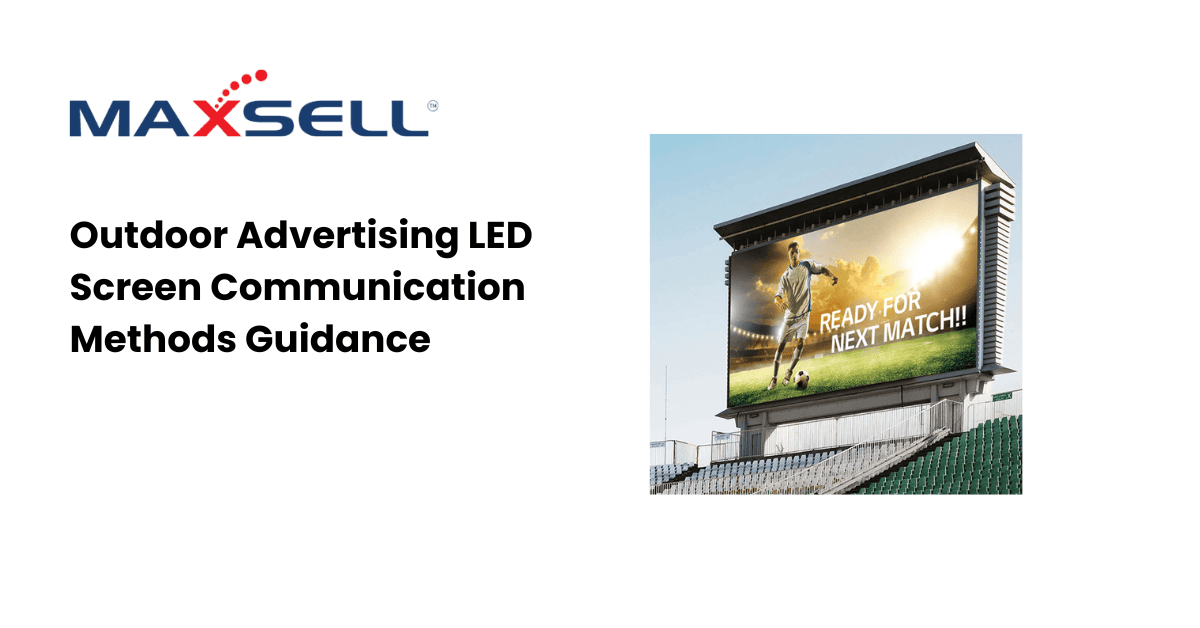 MAXSELL™

Outdoor Advertising LED Screen Communication Methods Guidance

READY FOR NEXT MATCH!!